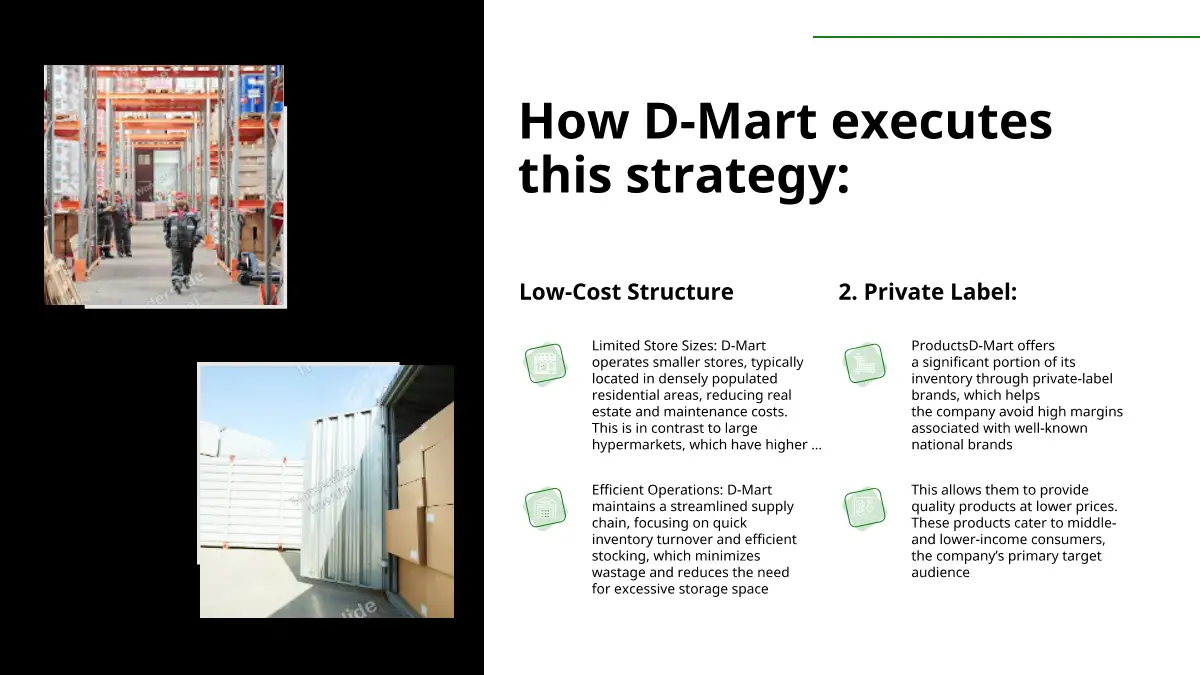 How D-Mart executes this strategy:

Low-Cost Structure

Limited Store Sizes: D-Mart operates smaller stores, typically located in densely populated residential areas, reducing real estate and maintenance costs. This is in contrast to large hypermarkets, which have higher ...

Efficient Operations: D-Mart maintains a streamlined supply chain, focusing on quick inventory turnover and efficient stocking, which minimizes wastage and reduces the need for excessive storage space

2. Private Label:

ProductsD-Mart offers a significant portion of its inventory through private-label brands, which helps the company avoid high margins associated with well-known national brands

This allows them to provide quality products at lower prices. These products cater to middle- and lower-income consumers, the company's primary target audience